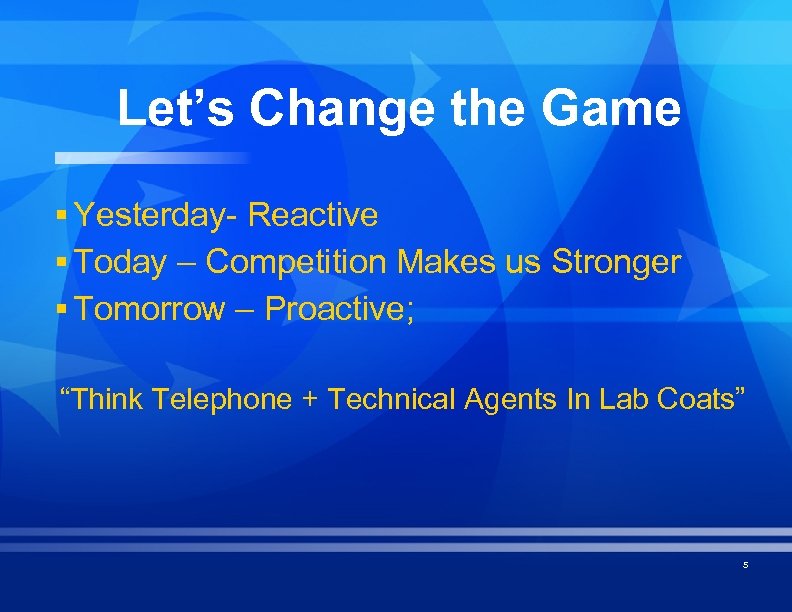 Let’s Change the Game

▪ Yesterday- Reactive
▪ Today – Competition Makes us Stronger
▪ Tomorrow – Proactive;

“Think Telephone + Technical Agents In Lab Coats”

5